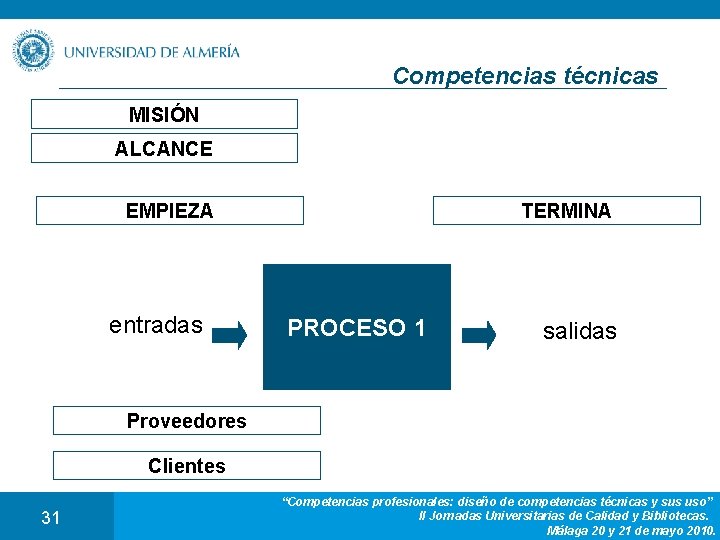 UNIVERSIDAD DE ALMERÍA

Competencias técnicas

MISIÓN

ALCANCE

EMPIEZA

TERMINA

entradas

PROCESO 1

salidas

Proveedores

Clientes

31

"Competencias profesionales: diseño de competencias técnicas y sus uso"
II Jornadas Universitarias de Calidad y Bibliotecas.
Málaga 20 y 21 de mayo 2010.